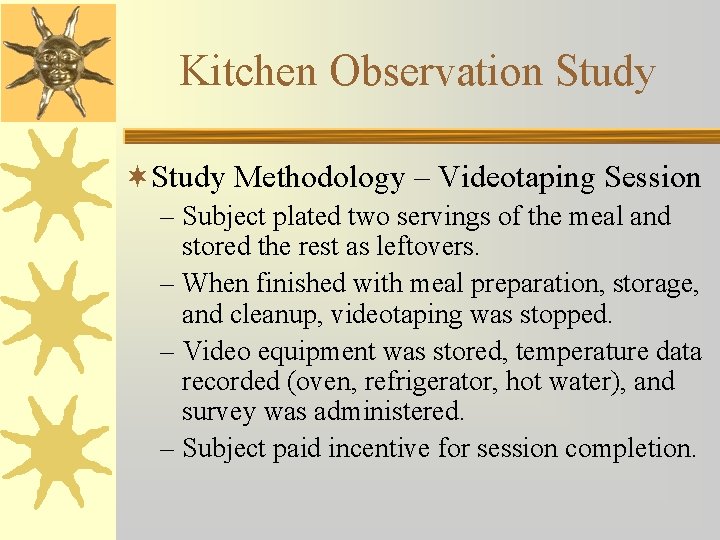 Kitchen Observation Study

Study Methodology – Videotaping Session

– Subject plated two servings of the meal and stored the rest as leftovers.

– When finished with meal preparation, storage, and cleanup, videotaping was stopped.

– Video equipment was stored, temperature data recorded (oven, refrigerator, hot water), and survey was administered.

– Subject paid incentive for session completion.